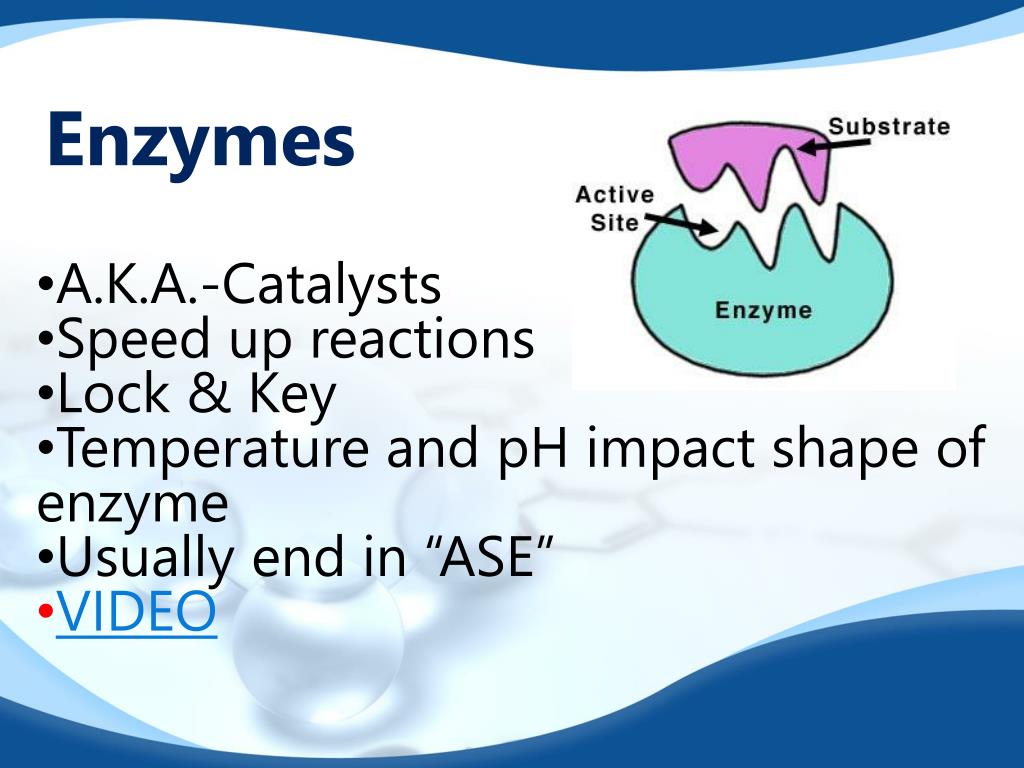 Enzymes

Substrate
Active Site
Enzyme

•A.K.A.-Catalysts
•Speed up reactions
•Lock & Key
•Temperature and pH impact shape of enzyme
•Usually end in “ASE”
•VIDEO